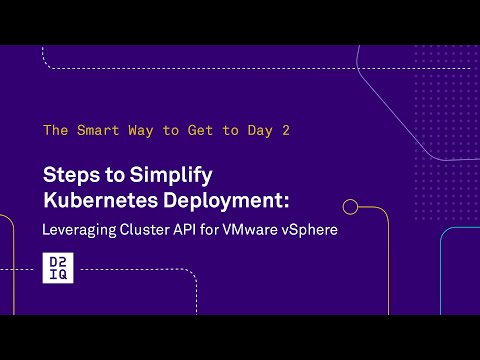 The Smart Way to Get to Day 2

Steps to Simplify Kubernetes Deployment:

Leveraging Cluster API for VMware vSphere

D2
IQ